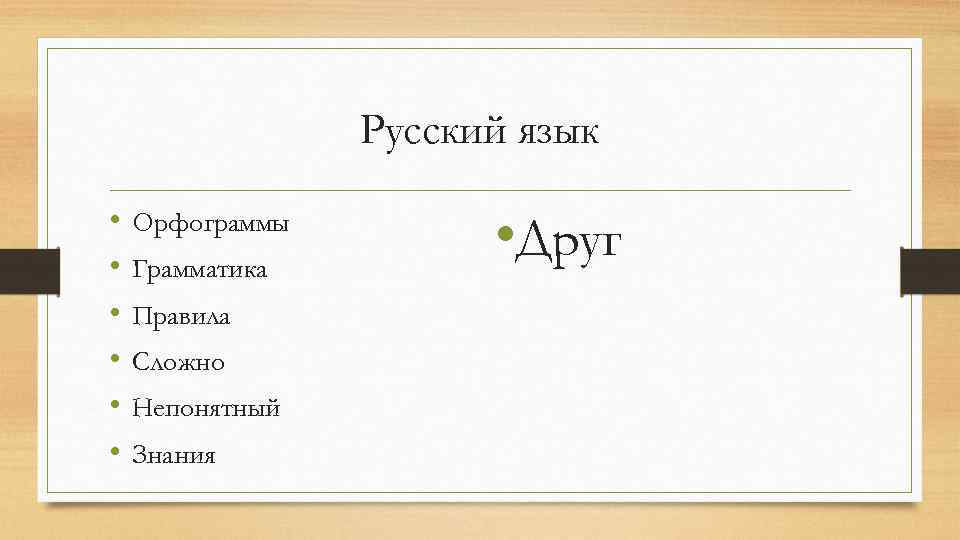 Русский язык

• Орфограммы
• Грамматика
• Правила
• Сложно
• Непонятный
• Знания

• Друг